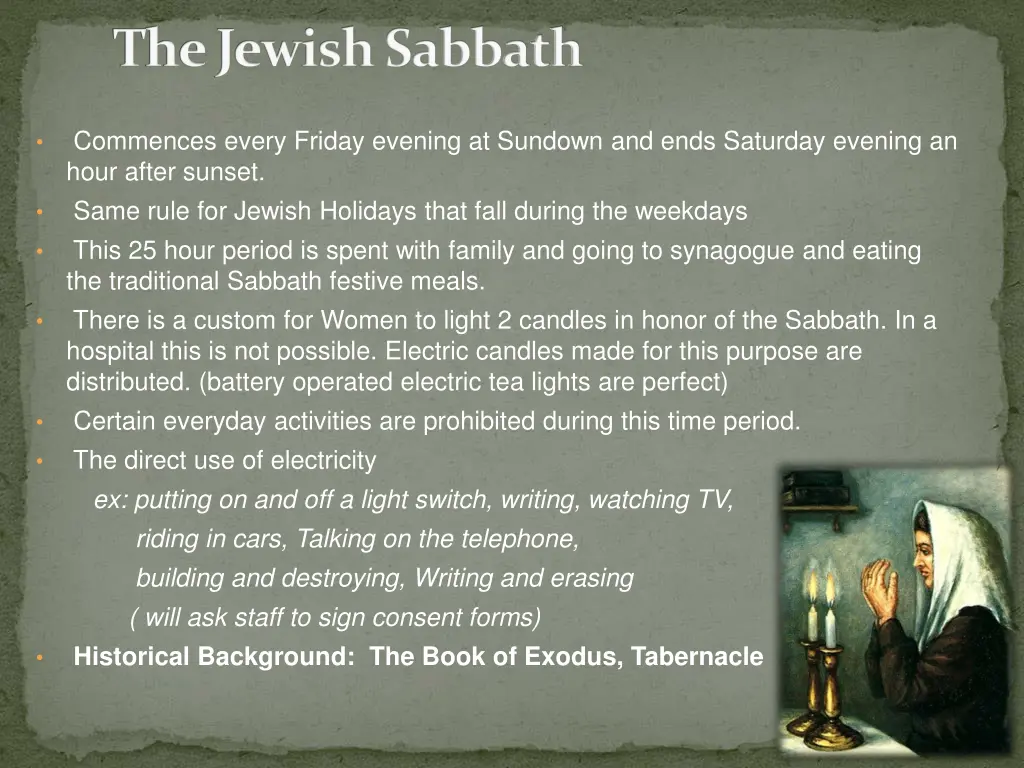 The Jewish Sabbath

• Commences every Friday evening at Sundown and ends Saturday evening an hour after sunset.
• Same rule for Jewish Holidays that fall during the weekdays
• This 25 hour period is spent with family and going to synagogue and eating the traditional Sabbath festive meals.
• There is a custom for Women to light 2 candles in honor of the Sabbath. In a hospital this is not possible. Electric candles made for this purpose are distributed. (battery operated electric tea lights are perfect)
• Certain everyday activities are prohibited during this time period.
• The direct use of electricity

ex: putting on and off a light switch, writing, watching TV,

riding in cars, Talking on the telephone,

building and destroying, Writing and erasing

( will ask staff to sign consent forms)

• Historical Background: The Book of Exodus, Tabernacle